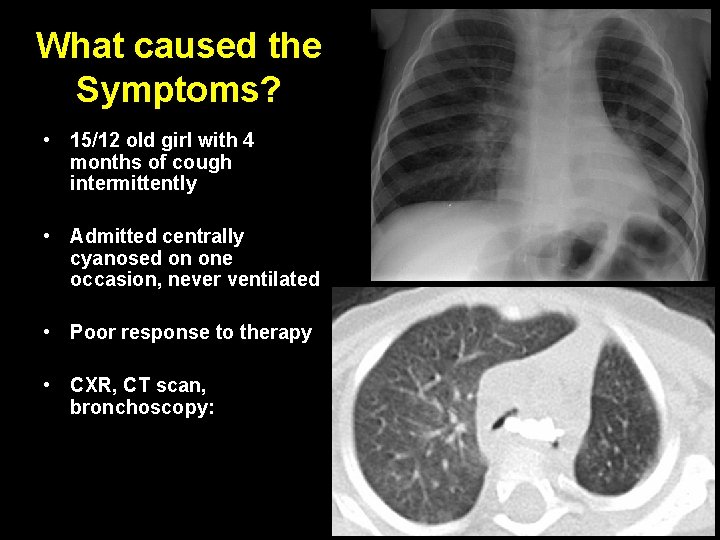 What caused the Symptoms?

• 15/12 old girl with 4 months of cough intermittently

• Admitted centrally cyanosed on one occasion, never ventilated

• Poor response to therapy

• CXR, CT scan, bronchoscopy: